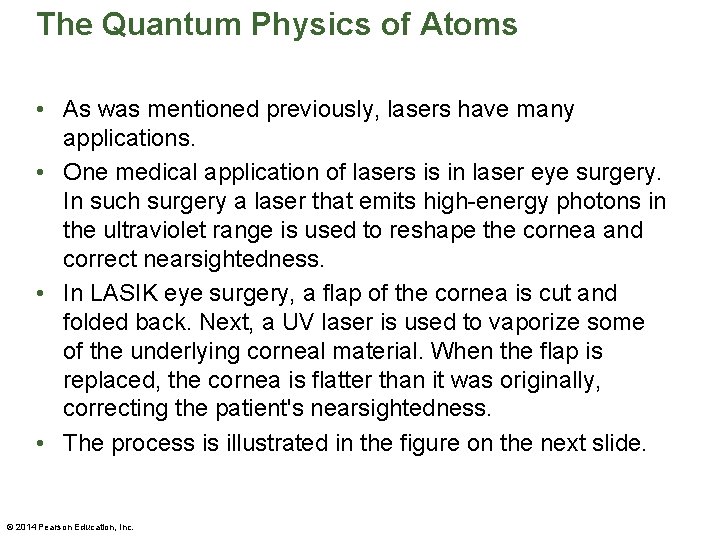 The Quantum Physics of Atoms

• As was mentioned previously, lasers have many applications.

• One medical application of lasers is in laser eye surgery. In such surgery a laser that emits high-energy photons in the ultraviolet range is used to reshape the cornea and correct nearsightedness.

• In LASIK eye surgery, a flap of the cornea is cut and folded back. Next, a UV laser is used to vaporize some of the underlying corneal material. When the flap is replaced, the cornea is flatter than it was originally, correcting the patient's nearsightedness.

• The process is illustrated in the figure on the next slide.

© 2014 Pearson Education, Inc.